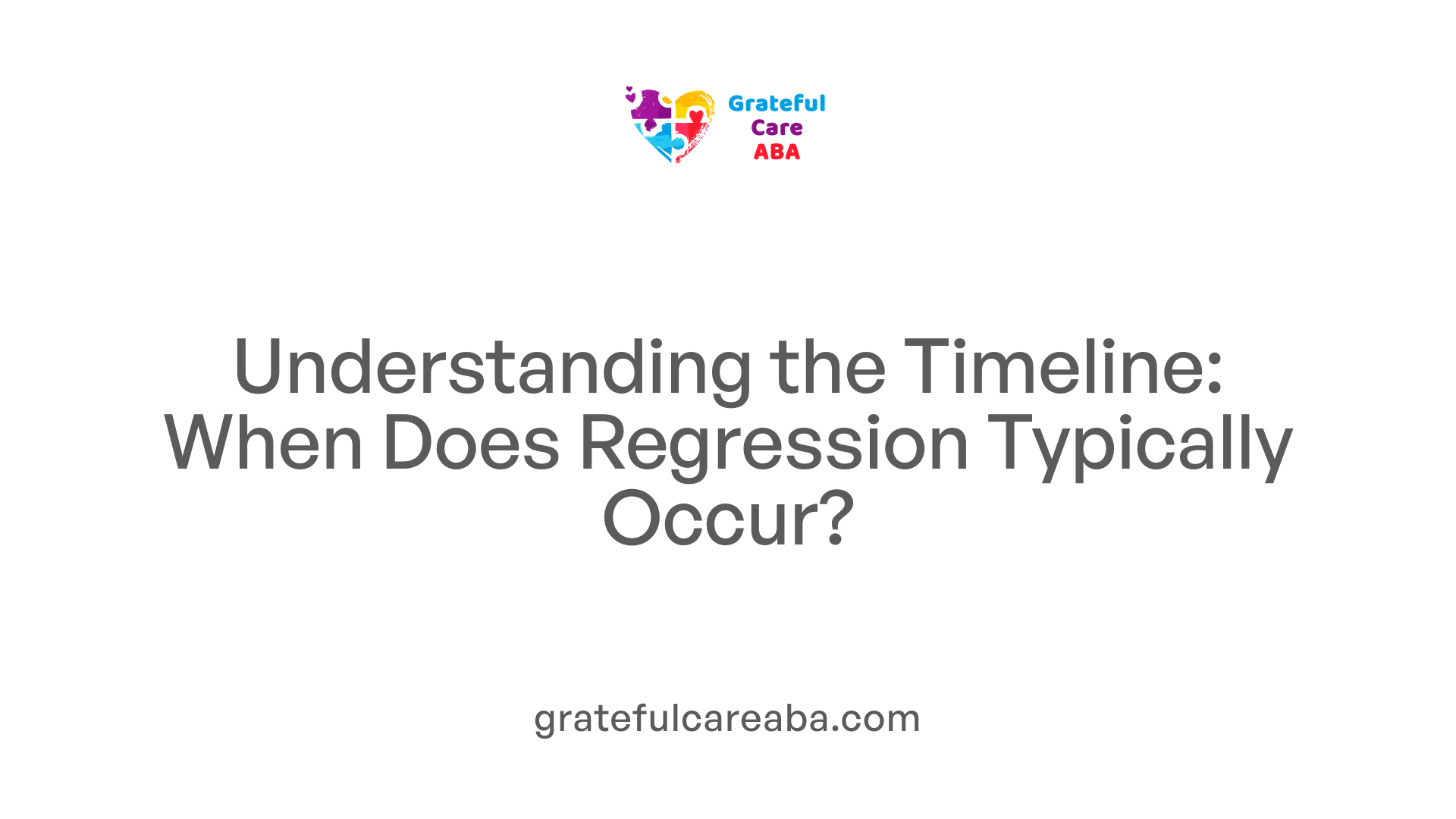 Grateful
Care
ABA

Understanding the Timeline: When Does Regression Typically Occur?

gratefulcareaba.com